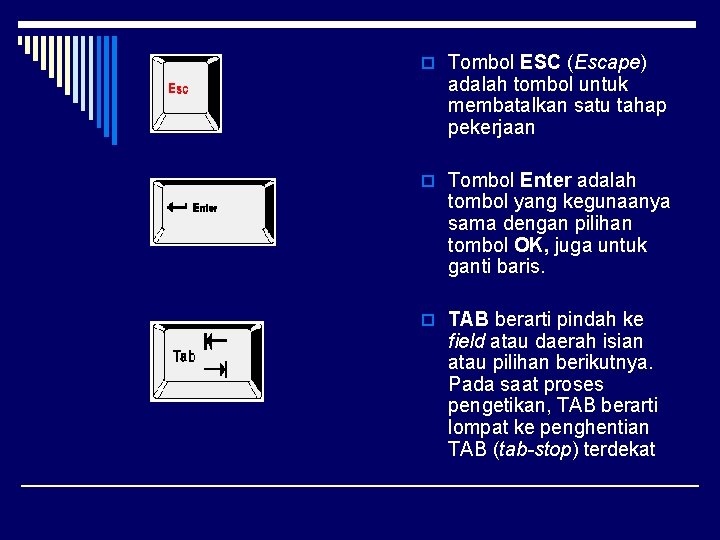 Esc

Enter

Tab

Tombol ESC (Escape) adalah tombol untuk membatalkan satu tahap pekerjaan

Tombol Enter adalah tombol yang kegunaanya sama dengan pilihan tombol OK, juga untuk ganti baris.

TAB berarti pindah ke field atau daerah isian atau pilihan berikutnya. Pada saat proses pengetikan, TAB berarti lompat ke penghentian TAB (tab-stop) terdekat